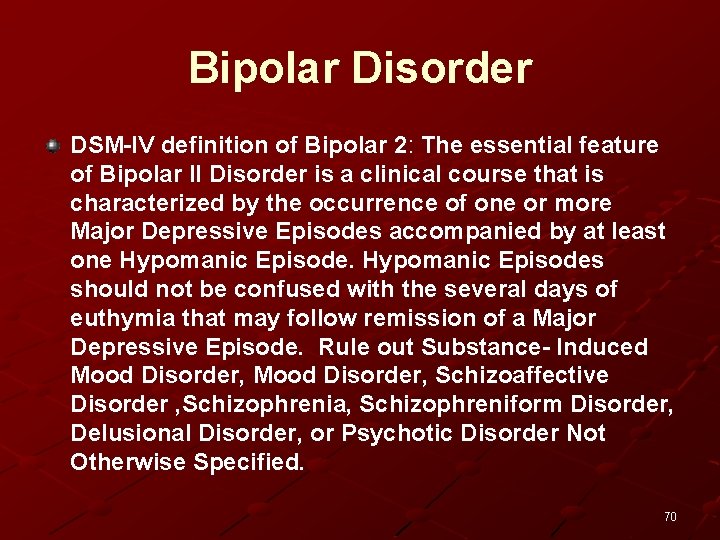 Bipolar Disorder

DSM-IV definition of Bipolar 2: The essential feature of Bipolar II Disorder is a clinical course that is characterized by the occurrence of one or more Major Depressive Episodes accompanied by at least one Hypomanic Episode. Hypomanic Episodes should not be confused with the several days of euthymia that may follow remission of a Major Depressive Episode. Rule out Substance- Induced Mood Disorder, Mood Disorder, Schizoaffective Disorder ,Schizophrenia, Schizophreniform Disorder, Delusional Disorder, or Psychotic Disorder Not Otherwise Specified.

70